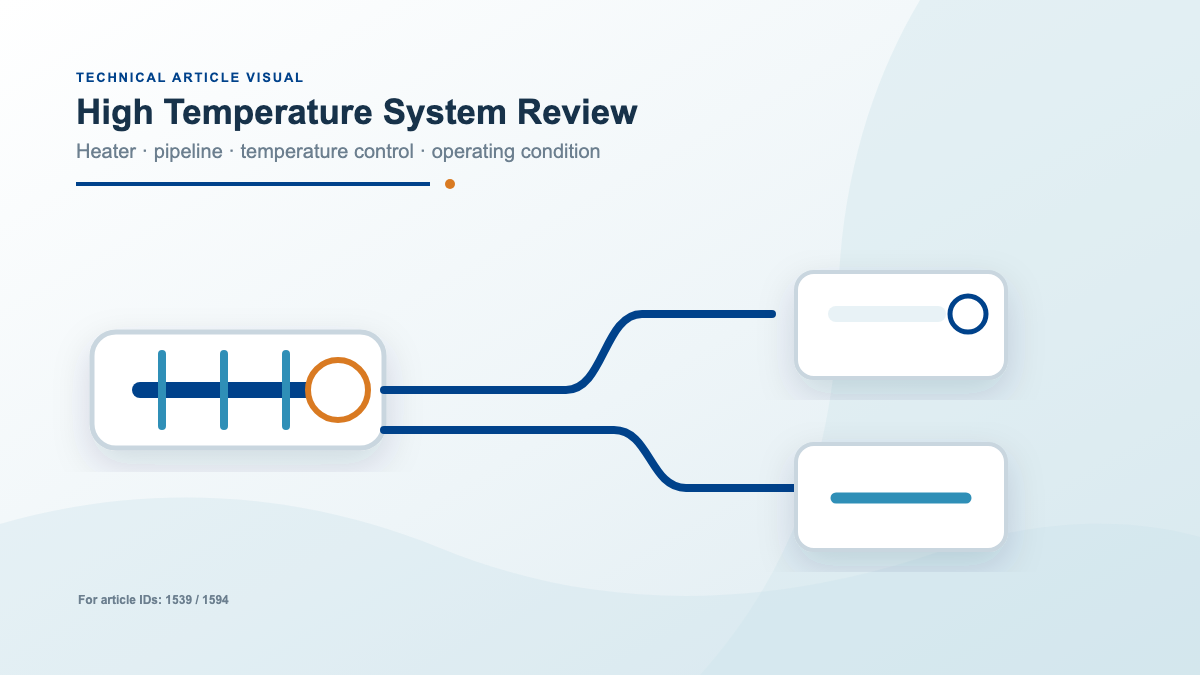 TECHNICAL ARTICLE VISUAL

High Temperature System Review

Heater · pipeline · temperature control · operating condition

For article IDs: 1539 / 1594